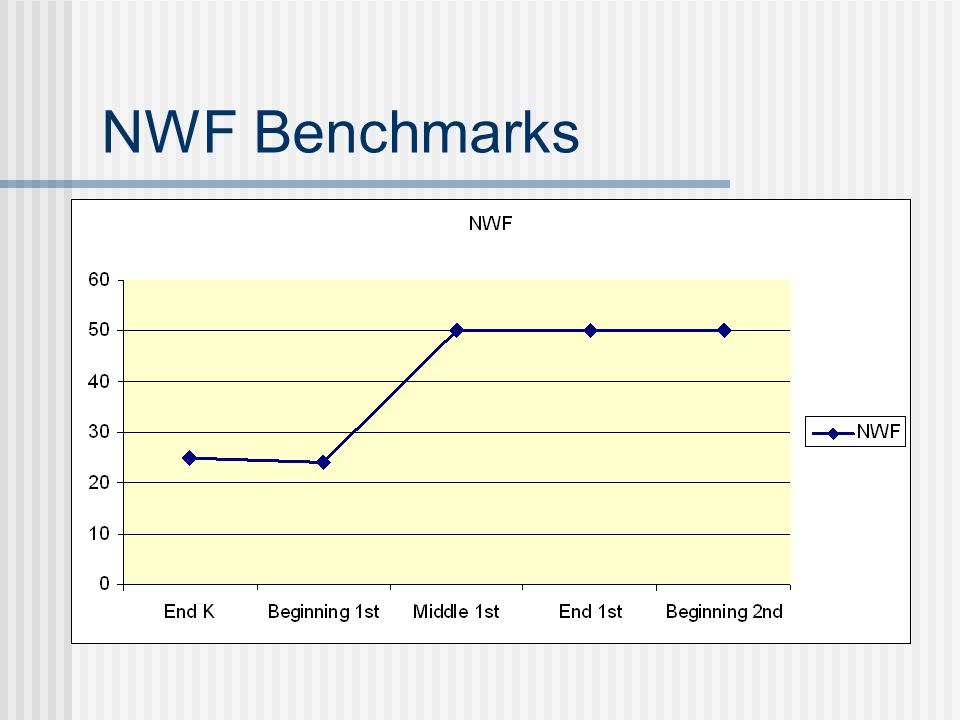 NWF Benchmarks

NWF

60
50
40
30
20
10
0

End K
Beginning 1st
Middle 1st
End 1st
Beginning 2nd

NWF